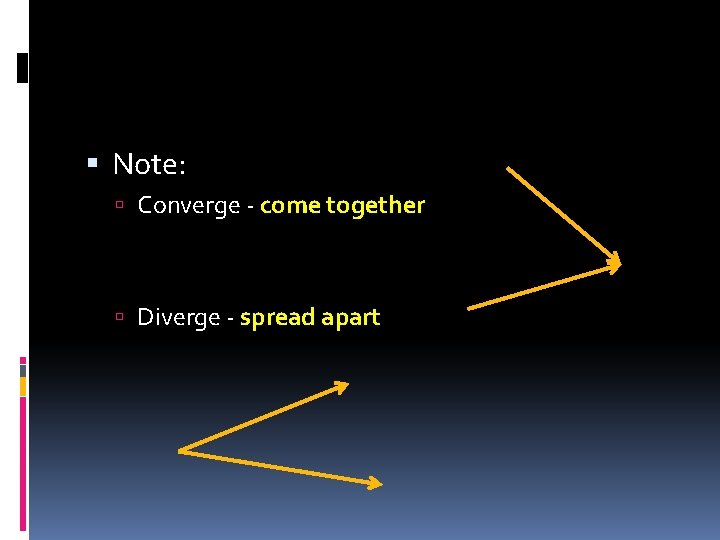 Note:

Converge - come together

Diverge - spread apart